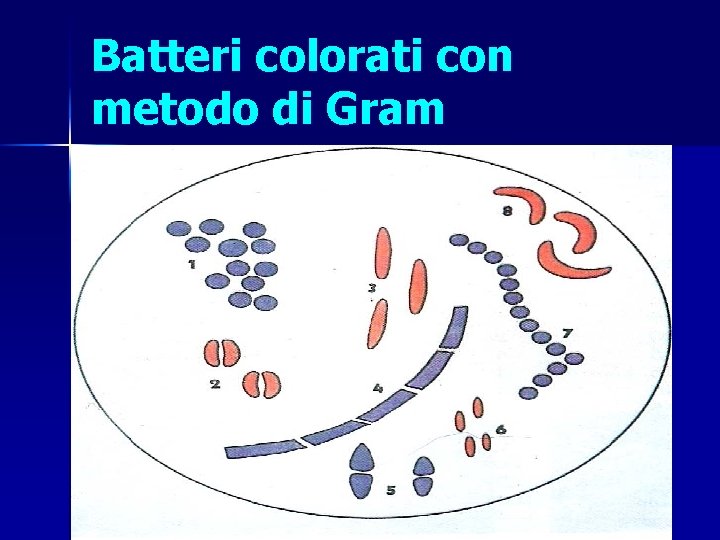 Batteri colorati con metodo di Gram

8
1
3
7
2
4
6
5